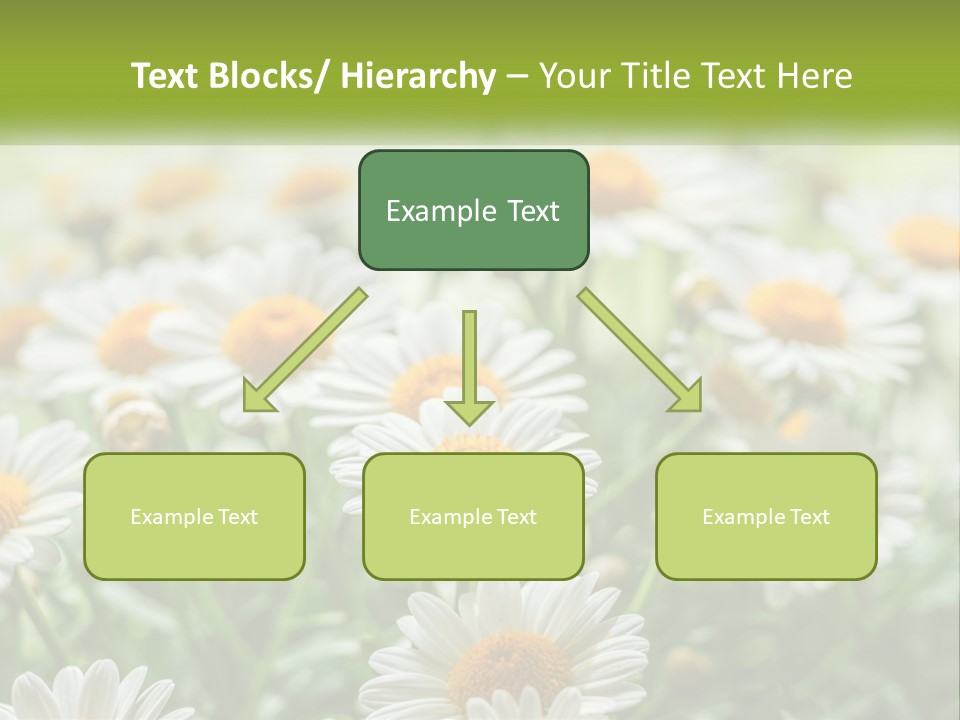 Text Blocks/ Hierarchy – Your Title Text Here

Example Text

Example Text

Example Text

Example Text